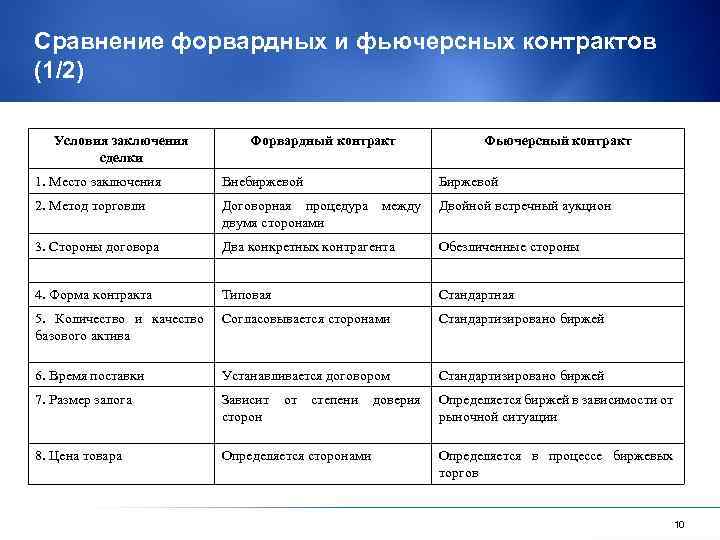 Сравнение форвардных и фьючерсных контрактов (1/2)

| Условия заключения сделки | Форвардный контракт | Фьючерсный контракт |
|---|---|---|
| 1. Место заключения | Внебиржевой | Биржевой |
| 2. Метод торговли | Договорная процедура между двумя сторонами | Двойной встречный аукцион |
| 3. Стороны договора | Два конкретных контрагента | Обезличенные стороны |
| | | |
| 4. Форма контракта | Типовая | Стандартная |
| 5. Количество и качество базового актива | Согласовывается сторонами | Стандартизировано биржей |
| 6. Время поставки | Устанавливается договором | Стандартизировано биржей |
| 7. Размер залога | Зависит от степени доверия сторон | Определяется биржей в зависимости от рыночной ситуации |
| 8. Цена товара | Определяется сторонами | Определяется в процессе биржевых торгов |

10